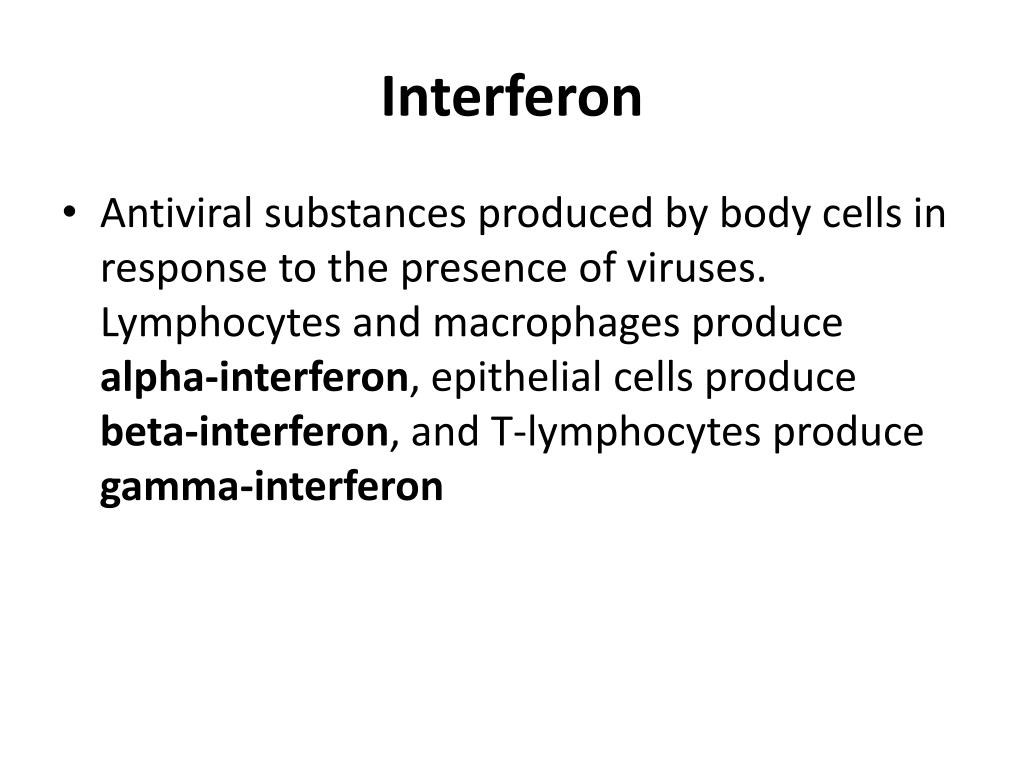 Interferon

• Antiviral substances produced by body cells in response to the presence of viruses. Lymphocytes and macrophages produce alpha-interferon, epithelial cells produce beta-interferon, and T-lymphocytes produce gamma-interferon